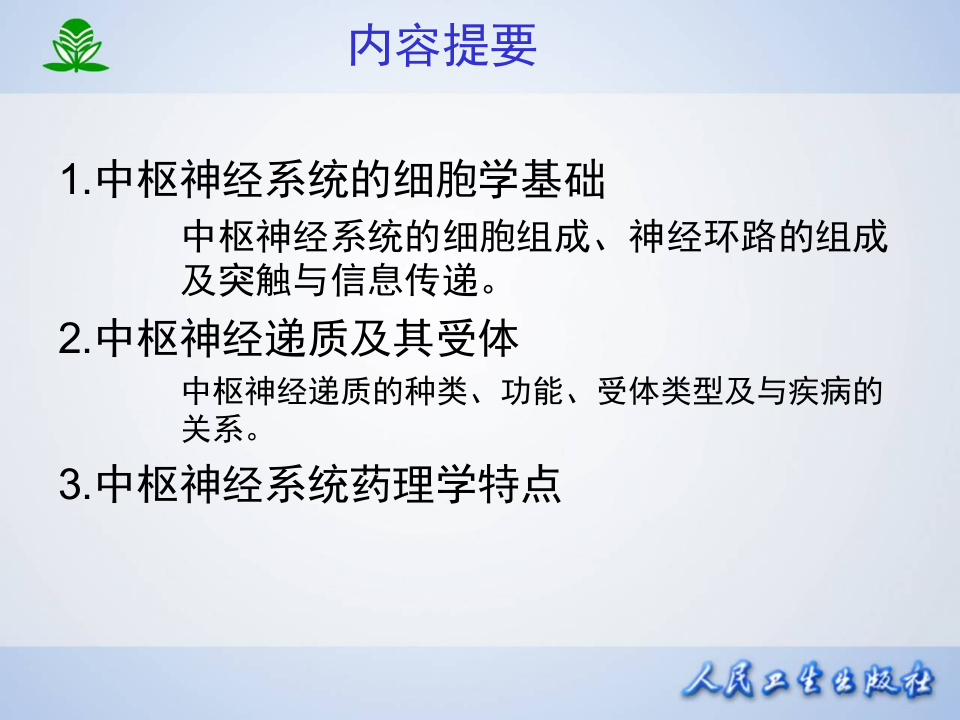 内容提要

1.中枢神经系统的细胞学基础

中枢神经系统的细胞组成、神经环路的组成及突触与信息传递。

2.中枢神经递质及其受体

中枢神经递质的种类、功能、受体类型及与疾病的关系。

3.中枢神经系统药理学特点

人民卫生出版社